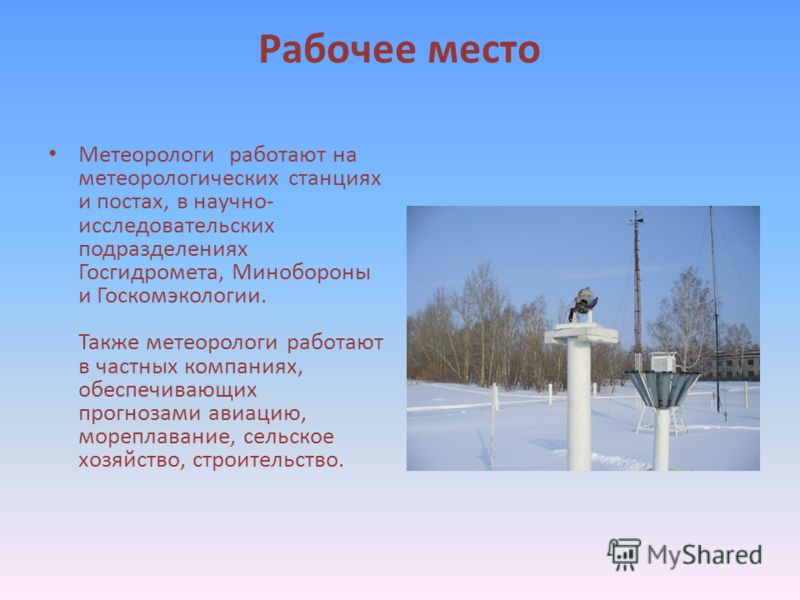 Рабочее место

• Метеорологи работают на метеорологических станциях и постах, в научно-исследовательских подразделениях Госгидромета, Минобороны и Госкомэкологии.

Также метеорологи работают в частных компаниях, обеспечивающих прогнозами авиацию, мореплавание, сельское хозяйство, строительство.

MyShared